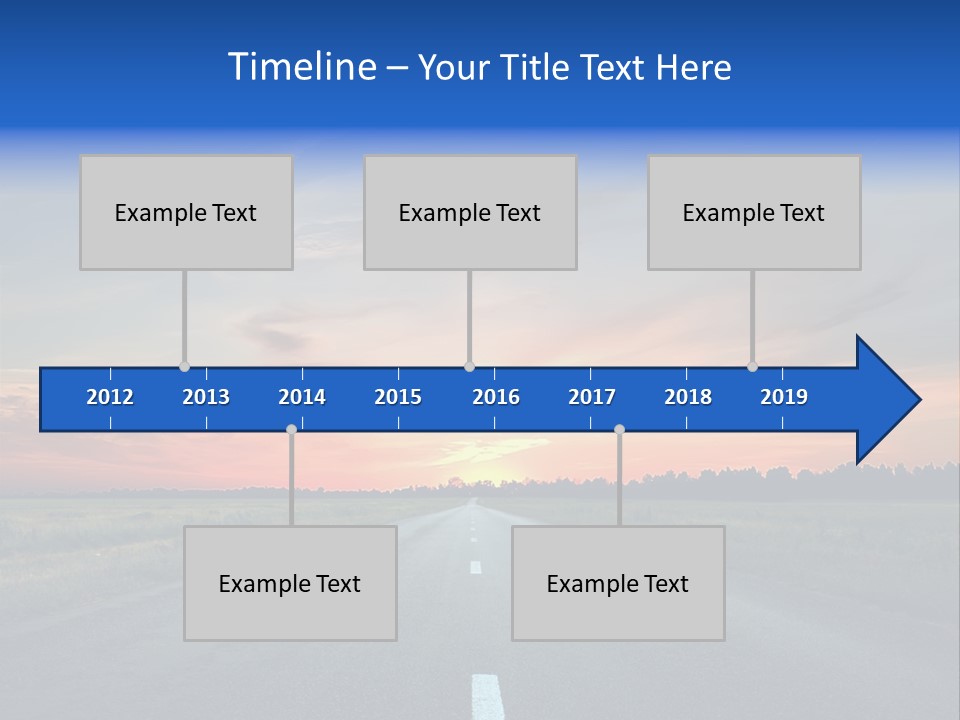 Timeline – Your Title Text Here

Example Text

Example Text

Example Text

2012 2013 2014 2015 2016 2017 2018 2019

Example Text

Example Text